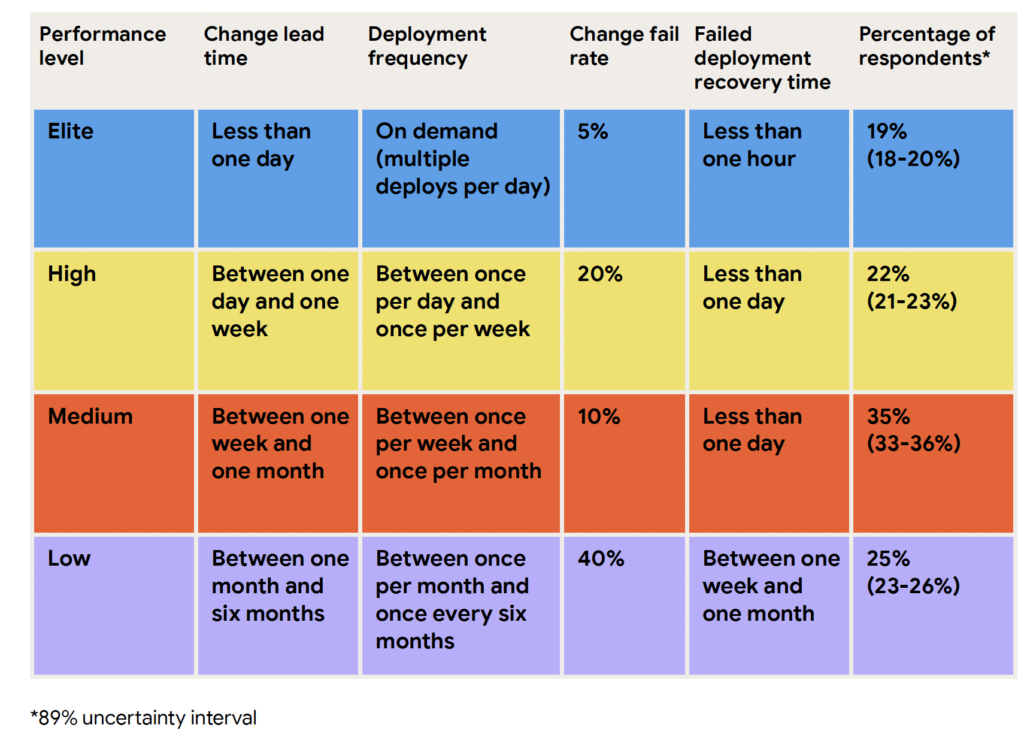 | Performance level | Change lead time | Deployment frequency | Change fail rate | Failed deployment recovery time | Percentage of respondents* |
|---|---|---|---|---|---|
| Elite | Less than one day | On demand (multiple deploys per day) | 5% | Less than one hour | 19% (18-20%) |
| High | Between one day and one week | Between once per day and once per week | 20% | Less than one day | 22% (21-23%) |
| Medium | Between one week and one month | Between once per week and once per month | 10% | Less than one day | 35% (33-36%) |
| Low | Between one month and six months | Between once per month and once every six months | 40% | Between one week and one month | 25% (23-26%) |

*89% uncertainty interval